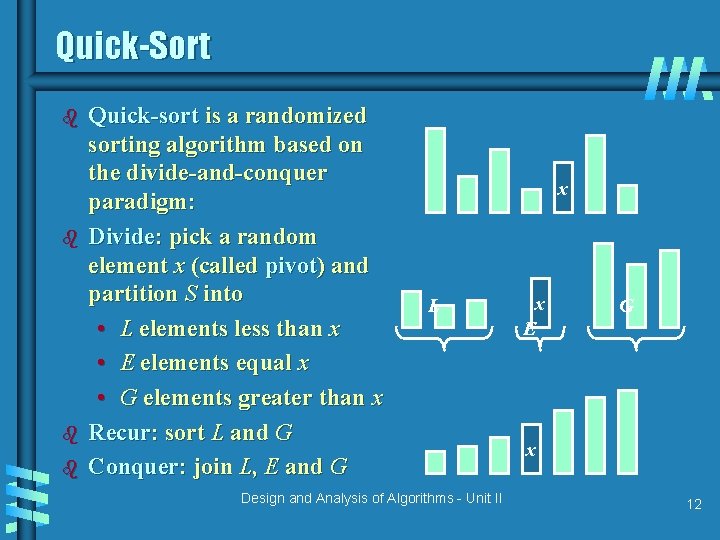 Quick-Sort

Quick-sort is a randomized sorting algorithm based on the divide-and-conquer paradigm:

Divide: pick a random element $x$ (called pivot) and partition $S$ into

• $L$ elements less than $x$

• $E$ elements equal $x$

• $G$ elements greater than $x$

Recur: sort $L$ and $G$

Conquer: join $L$, $E$ and $G$

$x$

$L$ $x$ $E$ $G$

$x$

Design and Analysis of Algorithms - Unit II

12